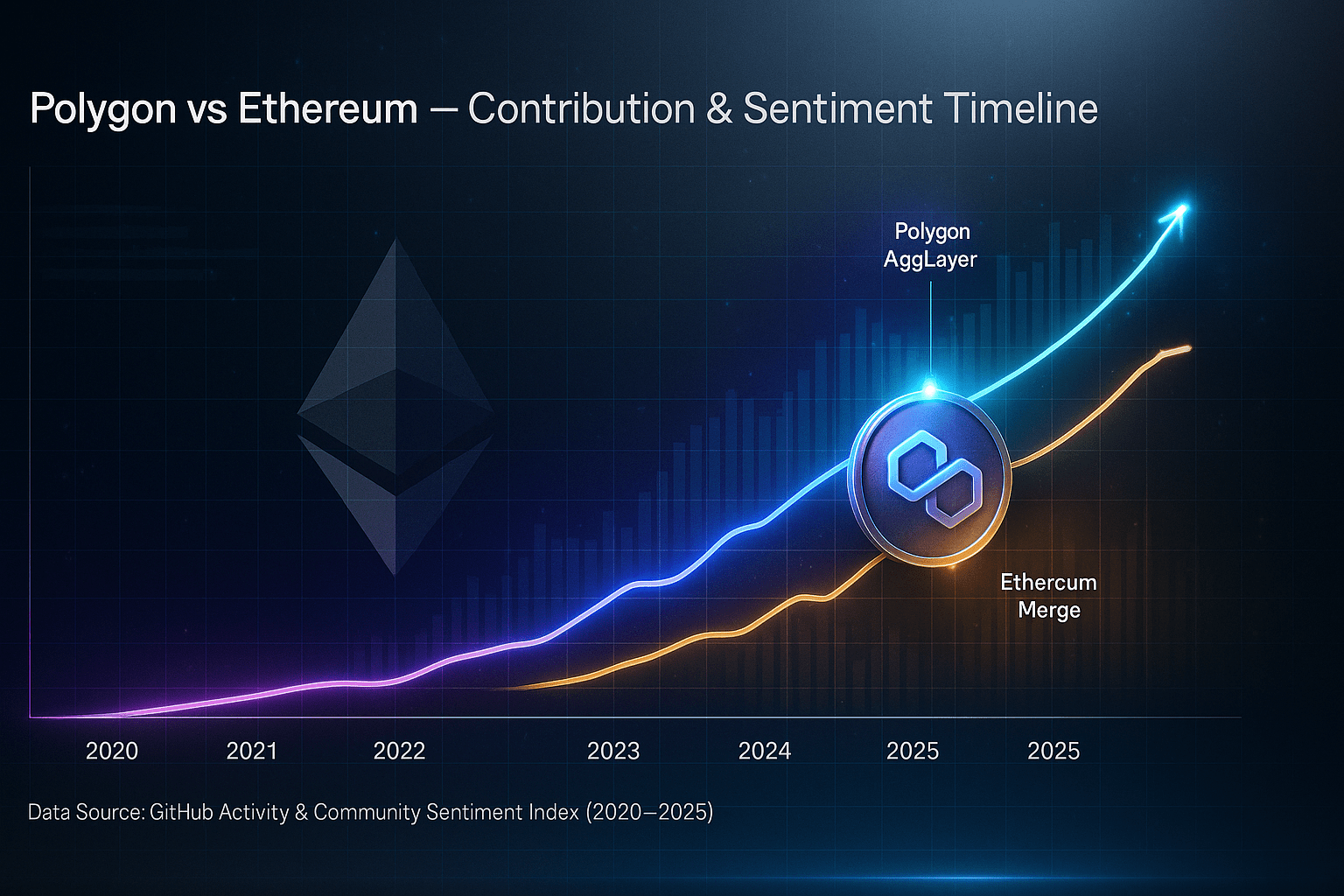 Polygon vs Ethereum — Contribution & Sentiment Timeline

Polygon AggLayer

Ethercum Merge

2020
2021
2022
2023
2024
2025
2025

Data Source: GitHub Activity & Community Sentiment Index (2020—2025)